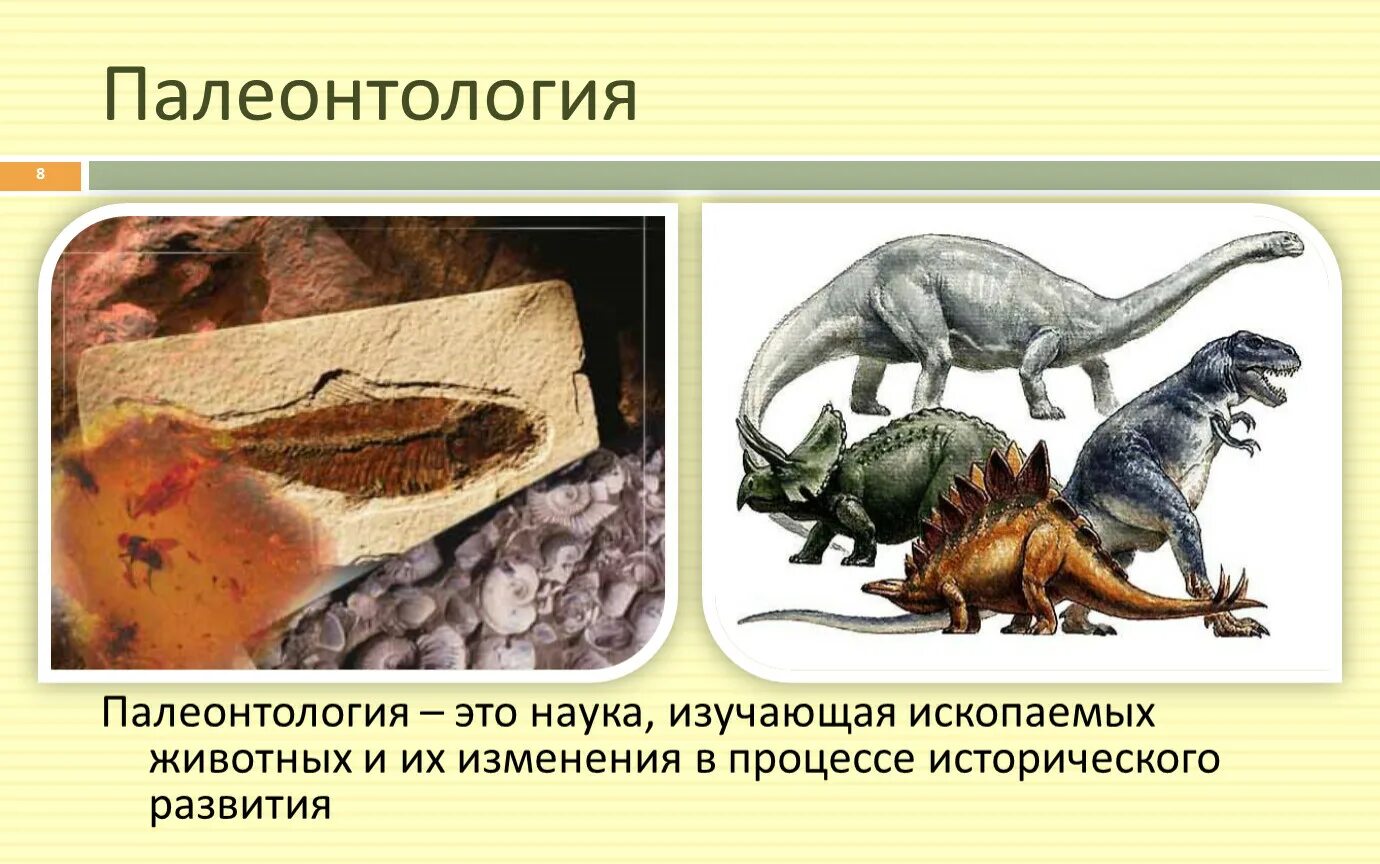 Палеонтология

8

Палеонтология – это наука, изучающая ископаемых животных и их изменения в процессе исторического развития